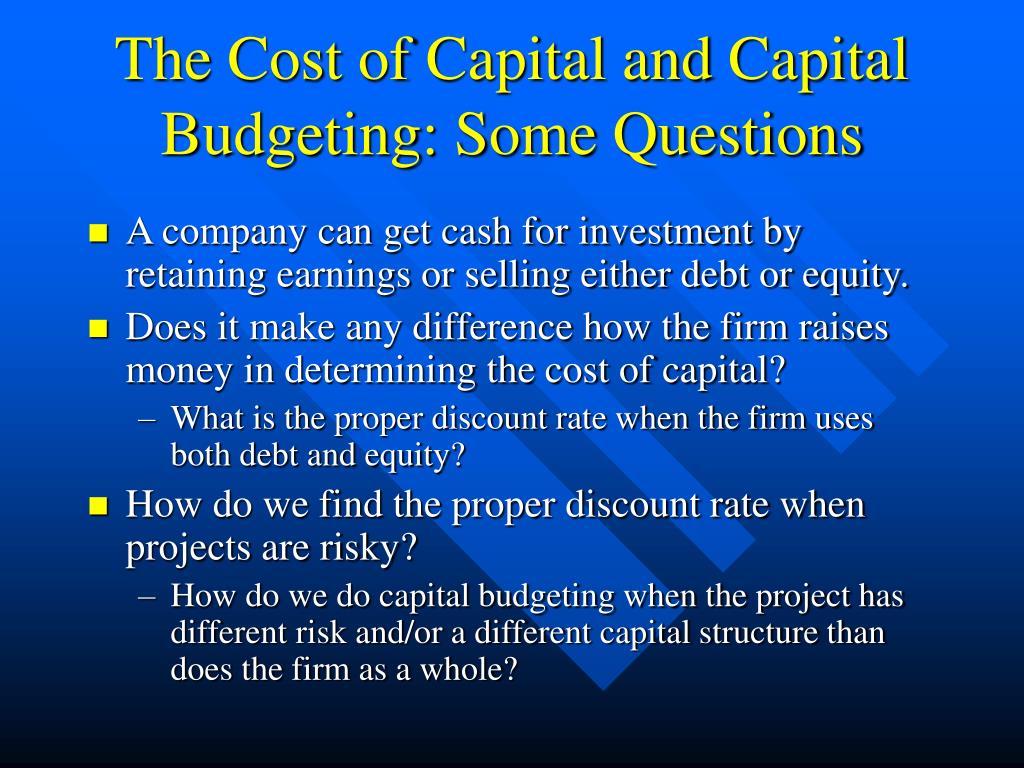 The Cost of Capital and Capital Budgeting: Some Questions

- A company can get cash for investment by retaining earnings or selling either debt or equity.
- Does it make any difference how the firm raises money in determining the cost of capital?
  – What is the proper discount rate when the firm uses both debt and equity?
- How do we find the proper discount rate when projects are risky?
  – How do we do capital budgeting when the project has different risk and/or a different capital structure than does the firm as a whole?